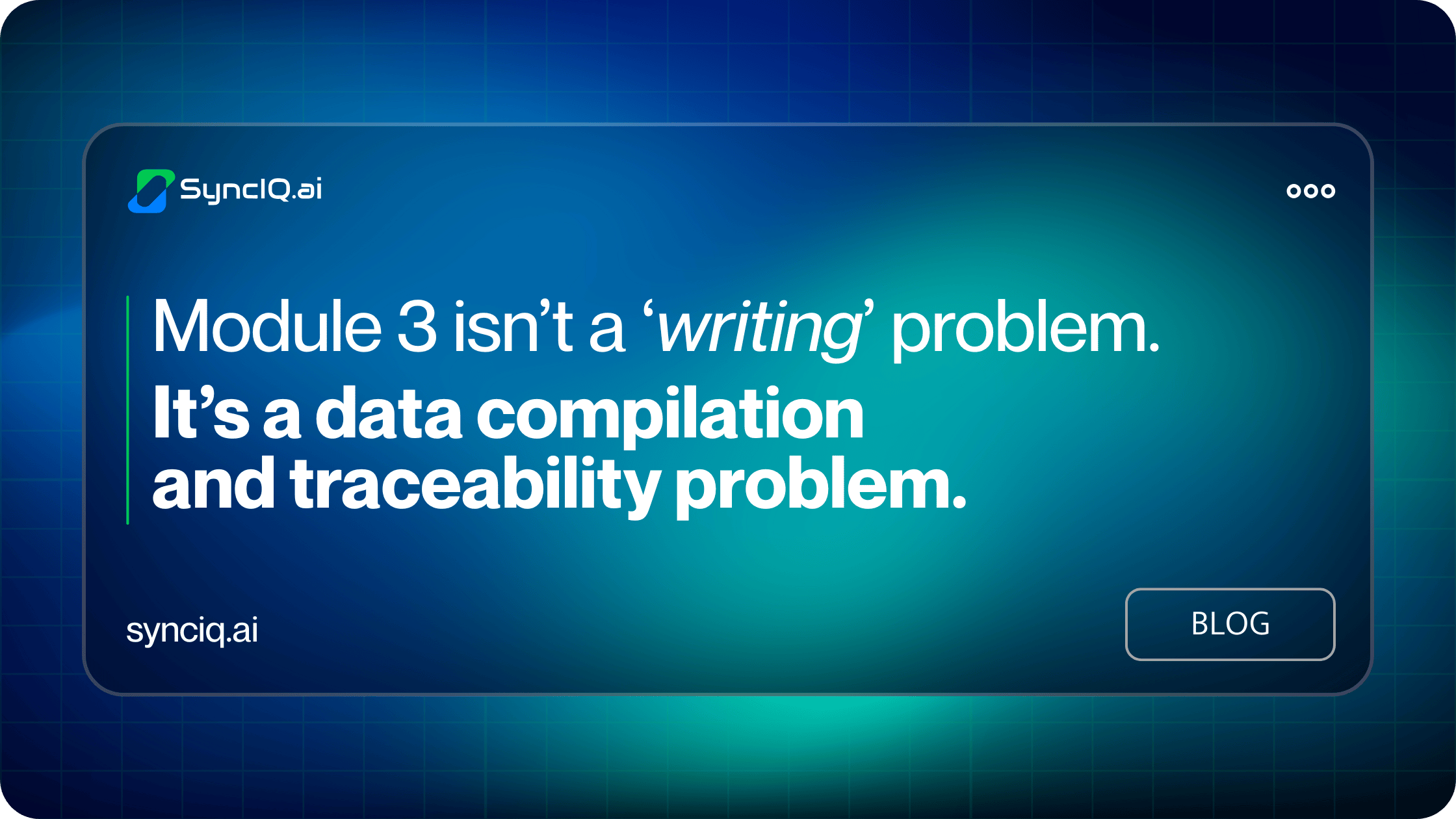 SyncIQ.ai

Module 3 isn’t a ‘writing’ problem.

It’s a data compilation and traceability problem.

synciq.ai

BLOG